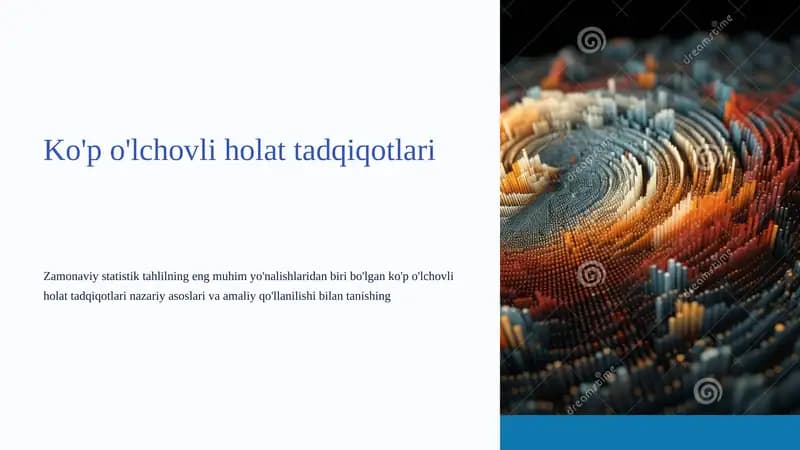 Ko'p o'lchovli holat tadqiqotlari

Zamonaviy statistik tahlilning eng muhim yo'nalishlaridan biri bo'lgan ko'p o'lchovli holat tadqiqotlari nazariy asoslari va amaliy qo'llanilishi bilan tanishing

dreamstime
dreamstime
dreamstime
dreamstime